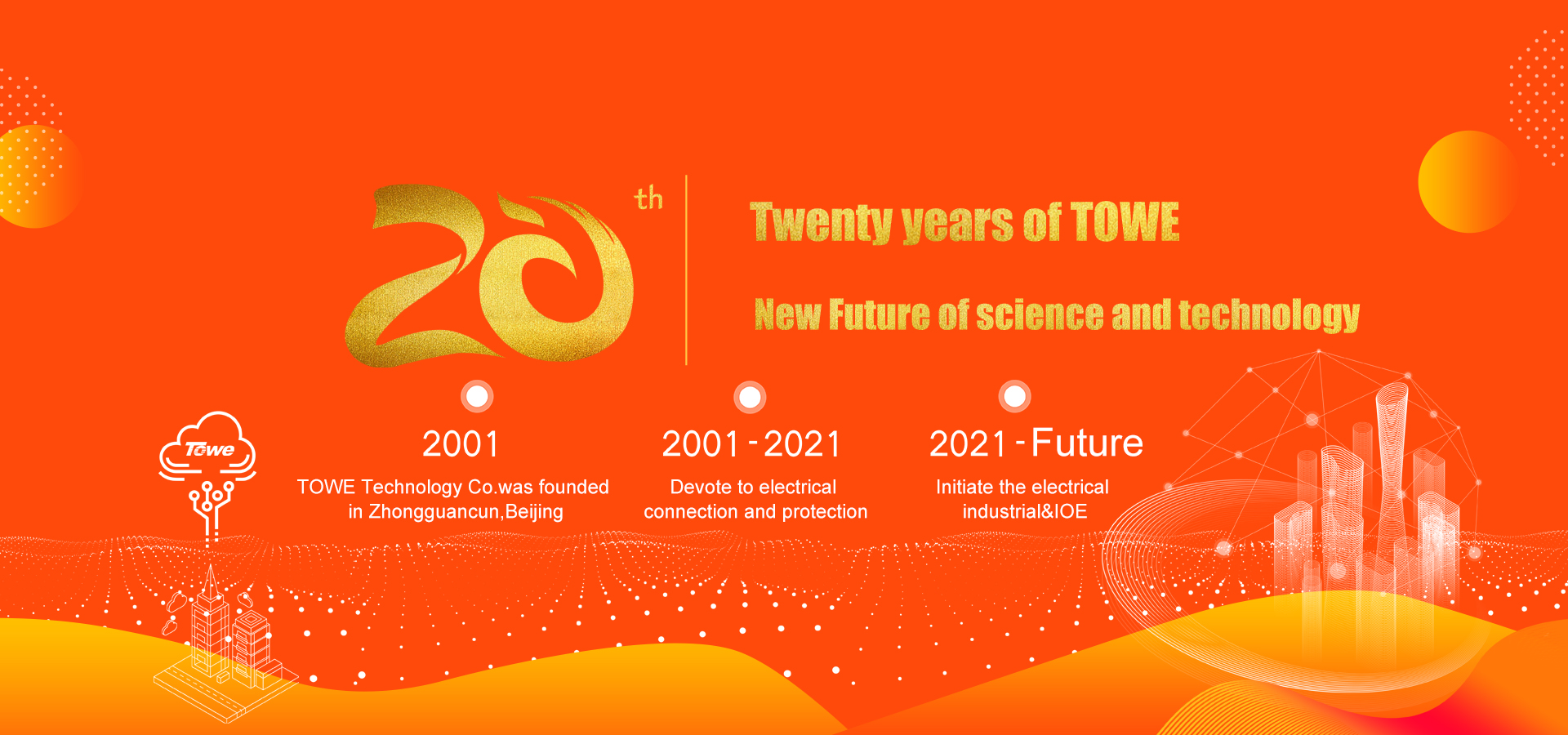 20th

Twenty years of TOWE

New Future of science and technology

Towe

2001

TOWE Technology Co.was founded in Zhongguancun,Beijing

2001 - 2021

Devote to electrical connection and protection

2021 - Future

Initiate the electrical industrial&IOE